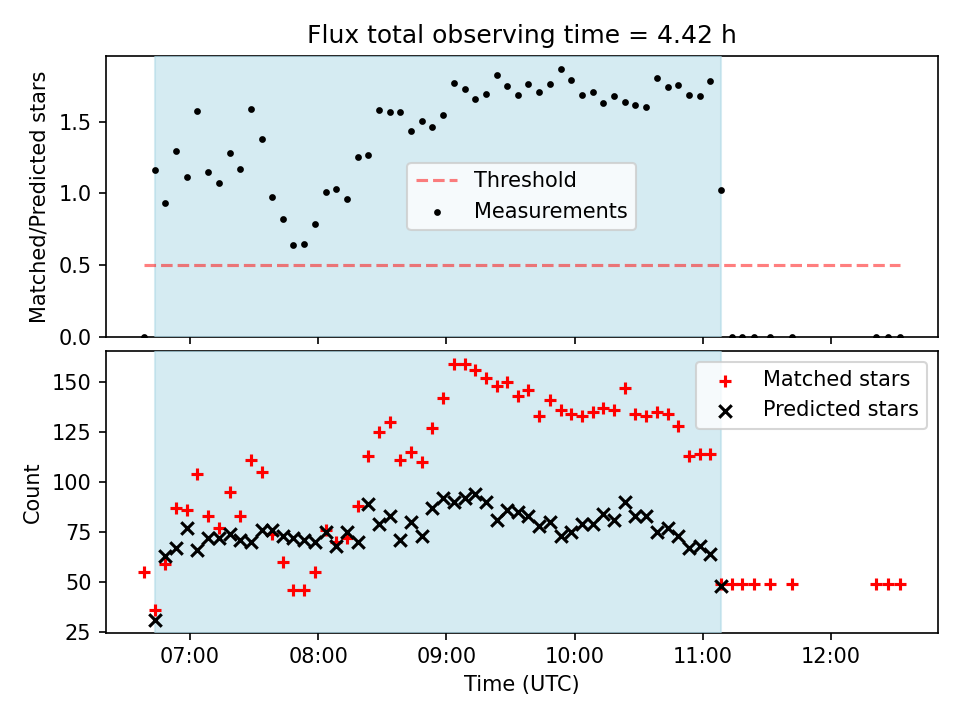 Flux total observing time = 4.42 h

Matched/Predicted stars

1.5
1.0
0.5
0.0

Threshold
Measurements

Count

150
125
100
75
50
25

Matched stars
Predicted stars

07:00
08:00
09:00
10:00
11:00
12:00

Time (UTC)